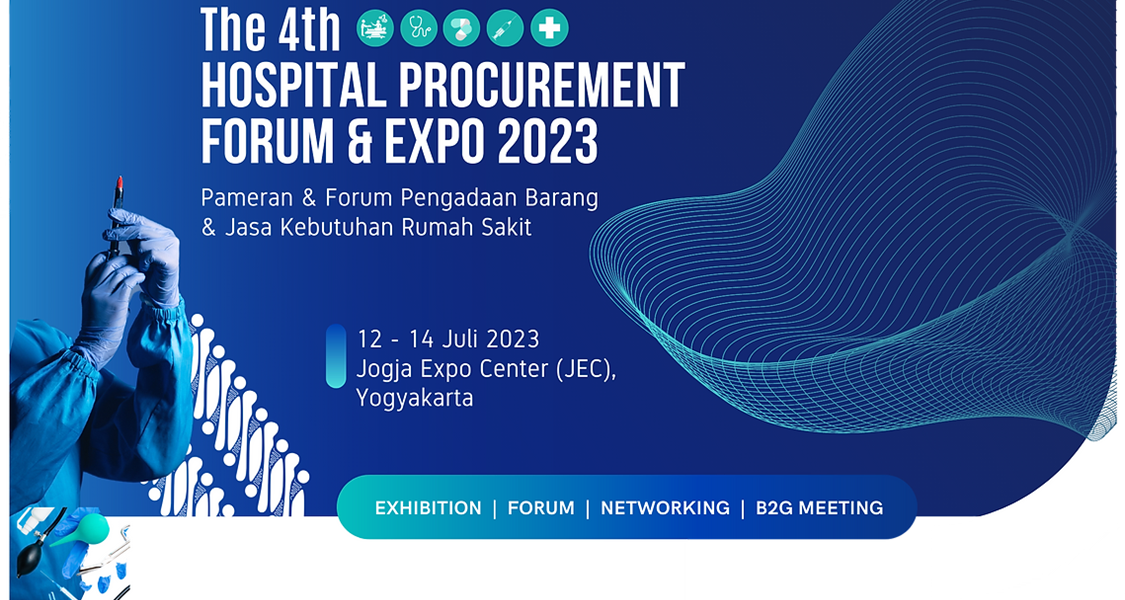 The 4th
HOSPITAL PROCUREMENT FORUM & EXPO 2023

Pameran & Forum Pengadaan Barang & Jasa Kebutuhan Rumah Sakit

12 - 14 Juli 2023
Jogja Expo Center (JEC), Yogyakarta

EXHIBITION | FORUM | NETWORKING | B2G MEETING